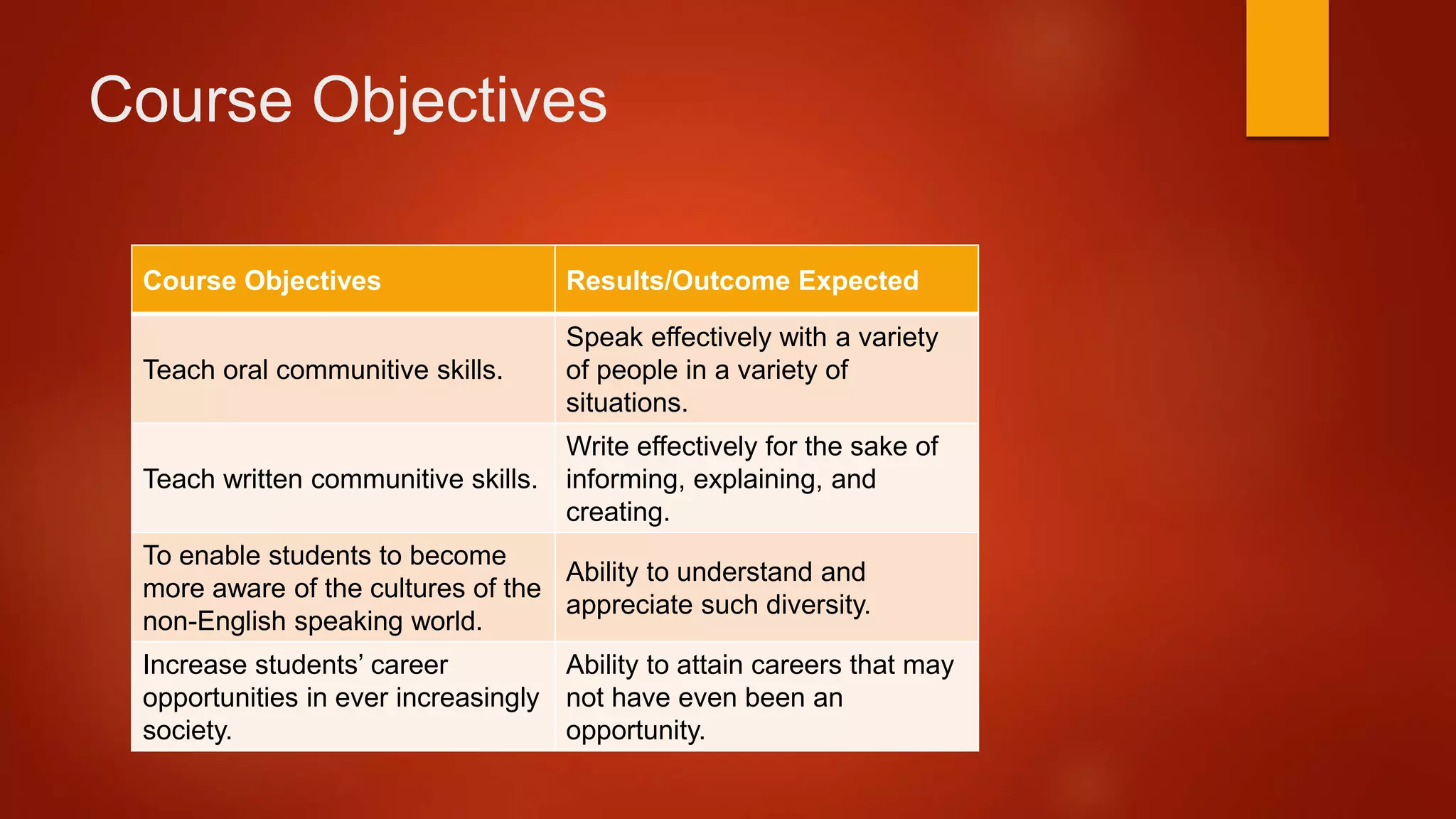 Course Objectives

| Course Objectives | Results/Outcome Expected |
|---|---|
| Teach oral communitive skills. | Speak effectively with a variety of people in a variety of situations. |
| Teach written communitive skills. | Write effectively for the sake of informing, explaining, and creating. |
| To enable students to become more aware of the cultures of the non-English speaking world. | Ability to understand and appreciate such diversity. |
| Increase students' career opportunities in ever increasingly society. | Ability to attain careers that may not have even been an opportunity. |